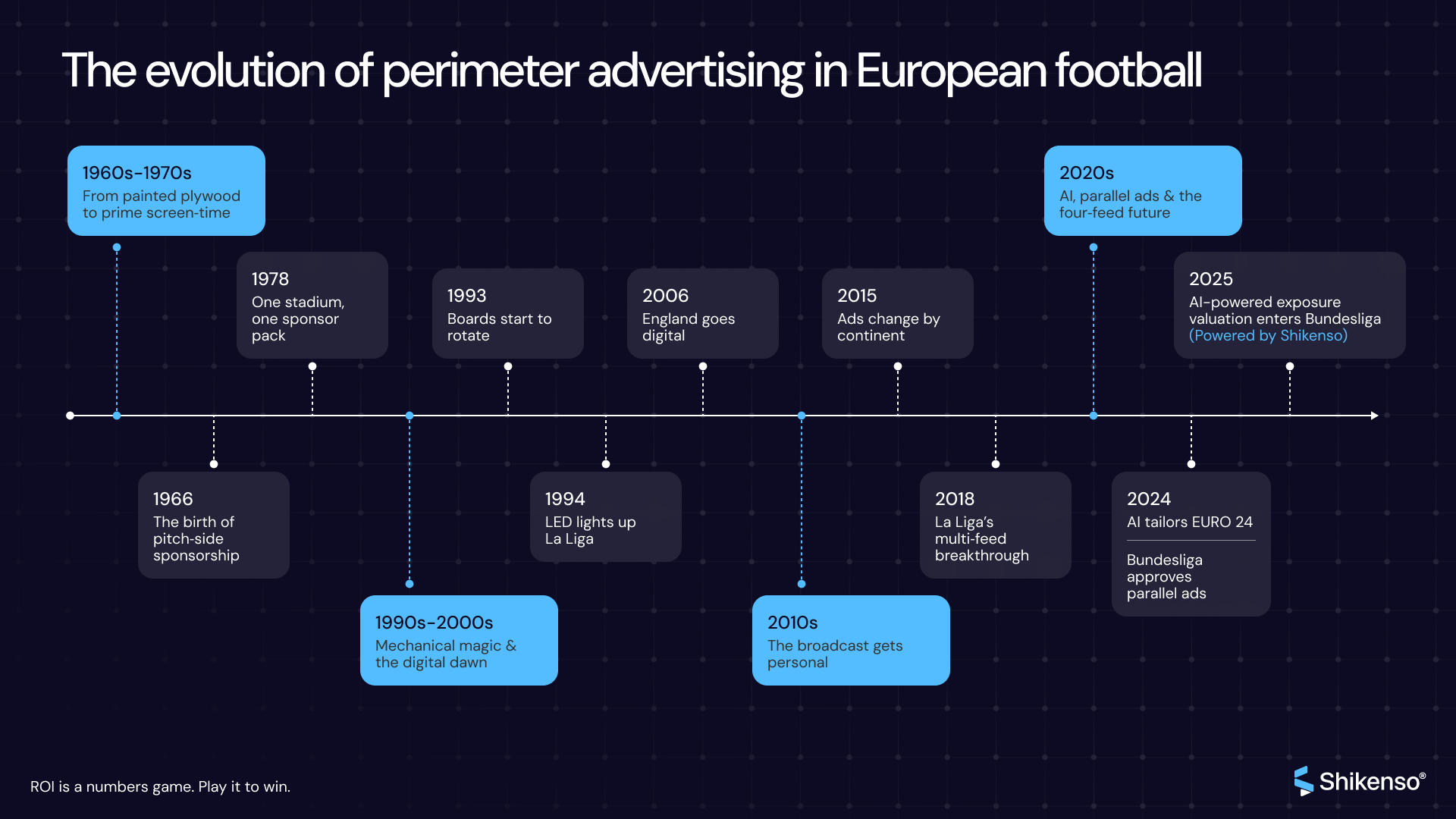 The evolution of perimeter advertising in European football

1960s-1970s
From painted plywood to prime screen-time

1966
The birth of pitch-side sponsorship

1978
One stadium, one sponsor pack

1990s-2000s
Mechanical magic & the digital dawn

1993
Boards start to rotate

1994
LED lights up La Liga

2006
England goes digital

2010s
The broadcast gets personal

2015
Ads change by continent

2018
La Liga's multi-feed breakthrough

2020s
AI, parallel ads & the four-feed future

2024
AI tailors EURO 24

Bundesliga approves parallel ads

2025
AI-powered exposure valuation enters Bundesliga (Powered by Shikenso)

ROI is a numbers game. Play it to win.

Shikenso®